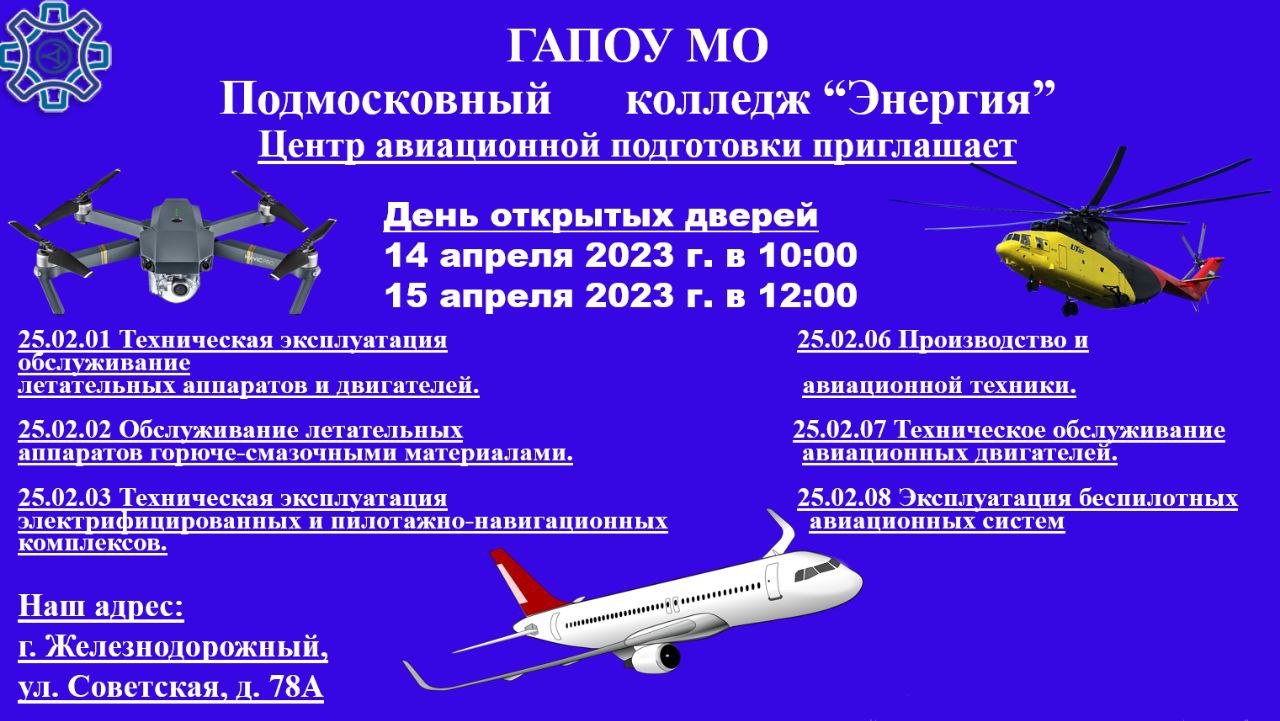 ГАПОУ МО
Подмосковный колледж “Энергия”
Центр авиационной подготовки приглашает

День открытых дверей
14 апреля 2023 г. в 10:00
15 апреля 2023 г. в 12:00

25.02.01 Техническая эксплуатация обслуживание летательных аппаратов и двигателей.

25.02.02 Обслуживание летательных аппаратов горюче-смазочными материалами.

25.02.03 Техническая эксплуатация электрифицированных и пилотажно-навигационных комплексов.

25.02.06 Производство и авиационной техники.

25.02.07 Техническое обслуживание авиационных двигателей.

25.02.08 Эксплуатация беспилотных авиационных систем

Наш адрес:
г. Железнодорожный,
ул. Советская, д. 78А